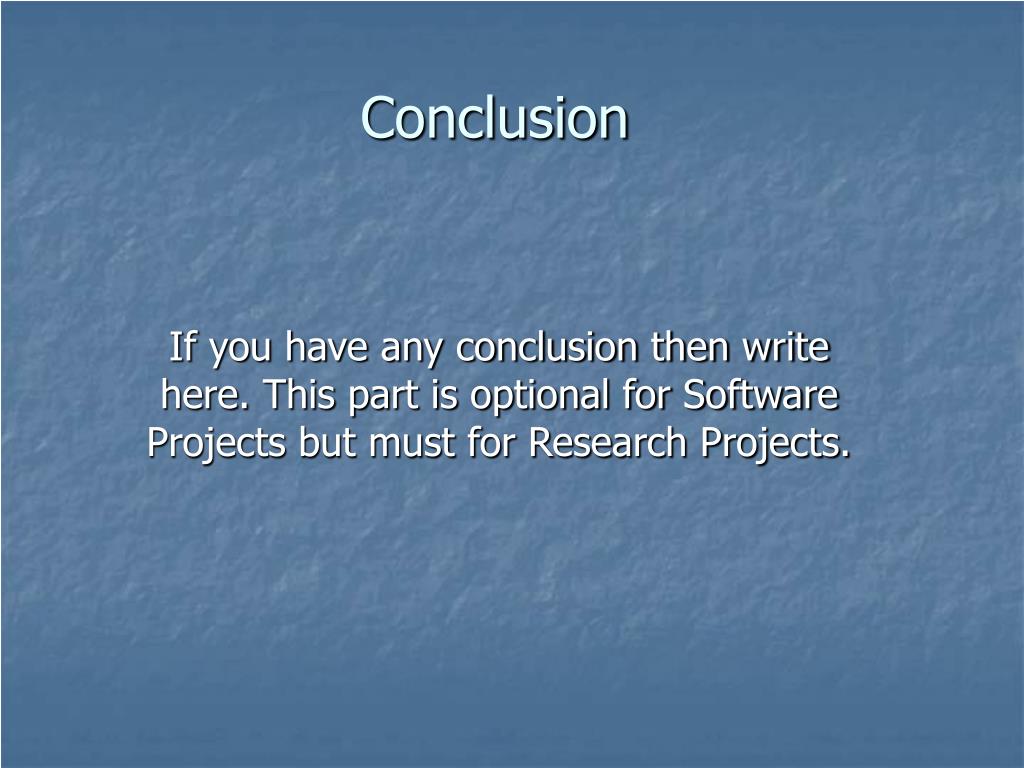 Conclusion

If you have any conclusion then write here. This part is optional for Software Projects but must for Research Projects.